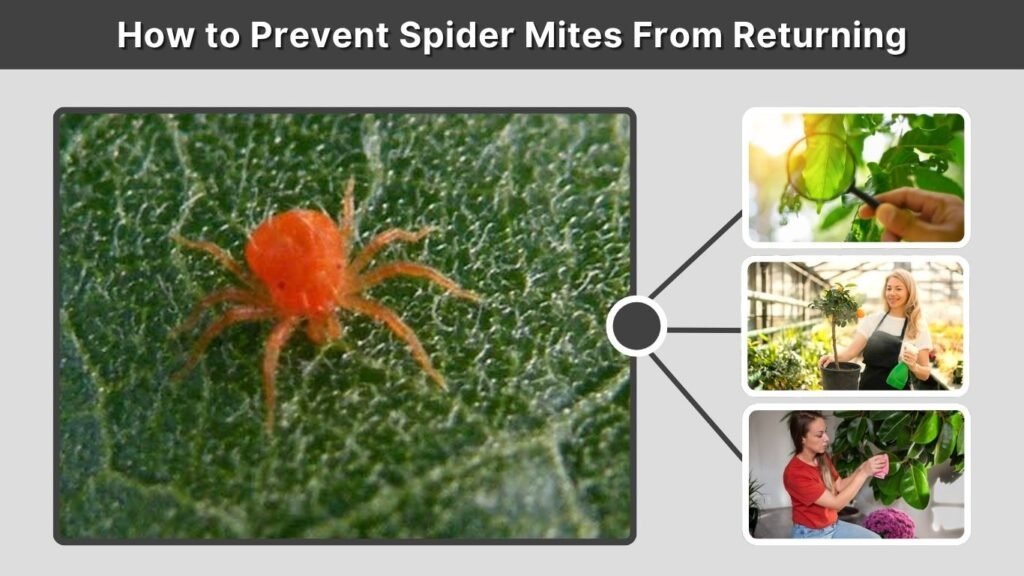 How to Prevent Spider Mites From Returning